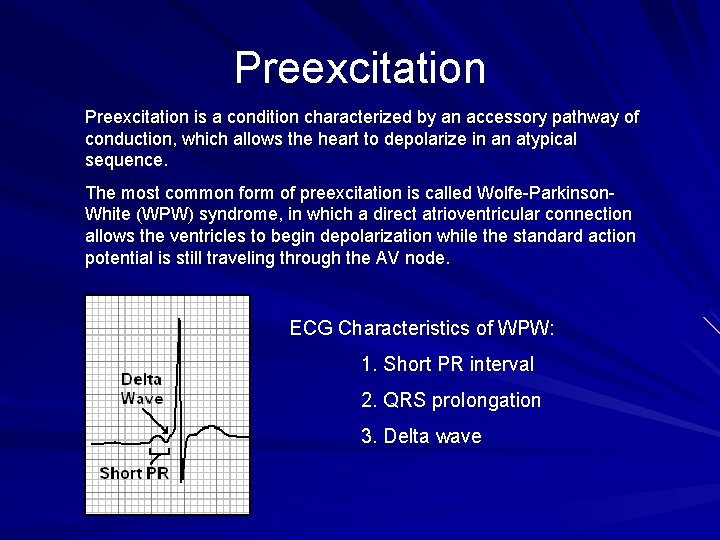 Preexcitation

Preexcitation is a condition characterized by an accessory pathway of conduction, which allows the heart to depolarize in an atypical sequence.

The most common form of preexcitation is called Wolfe-Parkinson-White (WPW) syndrome, in which a direct atrioventricular connection allows the ventricles to begin depolarization while the standard action potential is still traveling through the AV node.

Delta Wave

Short PR

ECG Characteristics of WPW:

1. Short PR interval

2. QRS prolongation

3. Delta wave